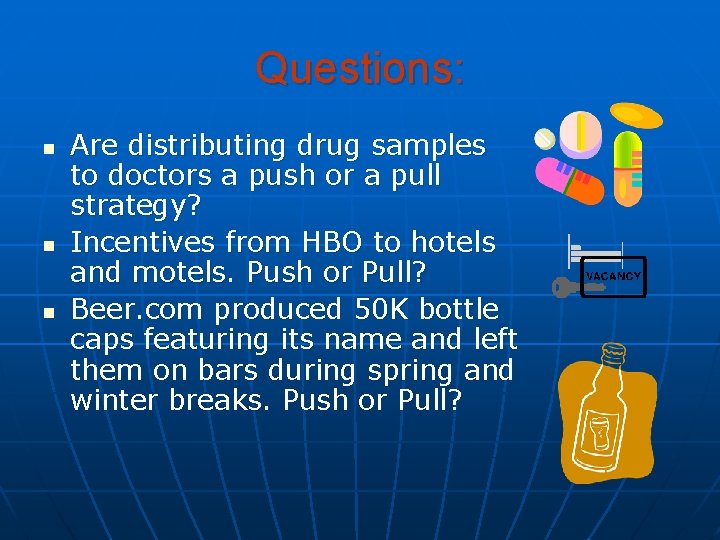 Questions:

- Are distributing drug samples to doctors a push or a pull strategy?
- Incentives from HBO to hotels and motels. Push or Pull?
- Beer.com produced 50K bottle caps featuring its name and left them on bars during spring and winter breaks. Push or Pull?

VACANCY